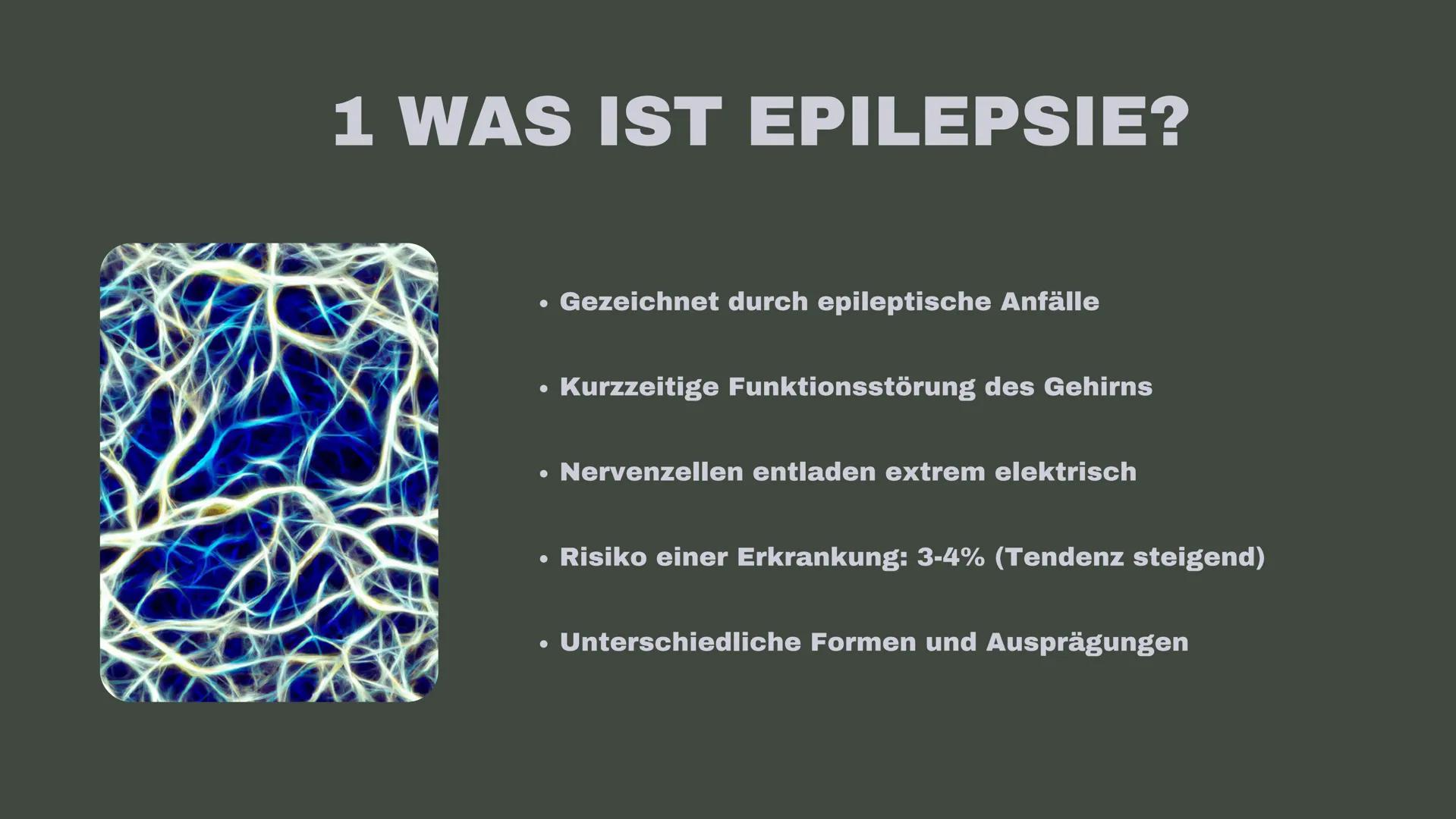 1 WAS IST EPILEPSIE?

• Gezeichnet durch epileptische Anfälle

• Kurzzeitige Funktionsstörung des Gehirns

• Nervenzellen entladen extrem elektrisch

• Risiko einer Erkrankung: 3-4% (Tendenz steigend)

• Unterschiedliche Formen und Ausprägungen